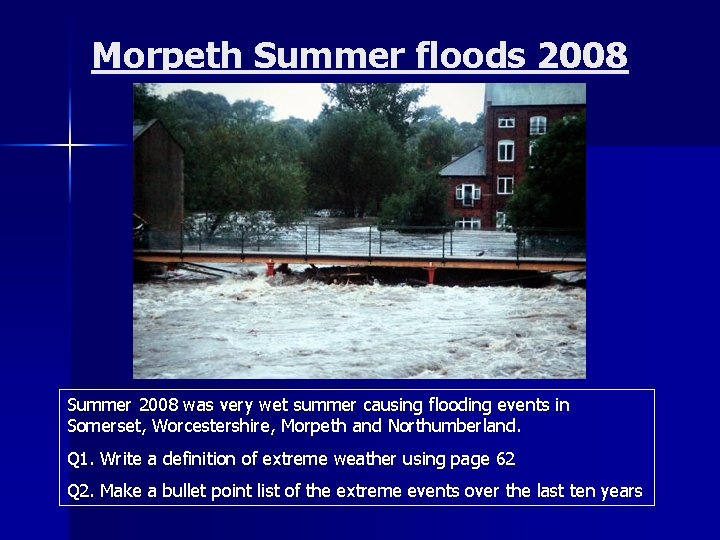 Morpeth Summer floods 2008

Summer 2008 was very wet summer causing flooding events in Somerset, Worcestershire, Morpeth and Northumberland.

Q1. Write a definition of extreme weather using page 62

Q2. Make a bullet point list of the extreme events over the last ten years